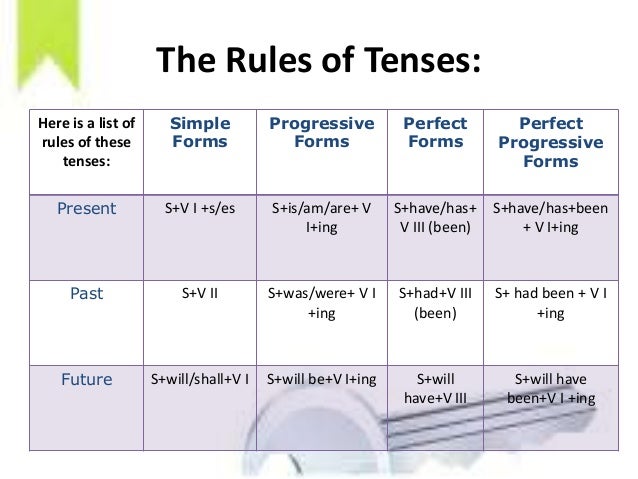 The Rules of Tenses:

| Here is a list of rules of these tenses: | Simple Forms | Progressive Forms | Perfect Forms | Perfect Progressive Forms |
|---|---|---|---|---|
| Present | S+V I +s/es | S+is/am/are+ V I+ing | S+have/has+ V III (been) | S+have/has+been + V I+ing |
| Past | S+V II | S+was/were+ V I +ing | S+had+V III (been) | S+ had been + V I +ing |
| Future | S+will/shall+V I | S+will be+V I+ing | S+will have+V III | S+will have been+V I +ing |